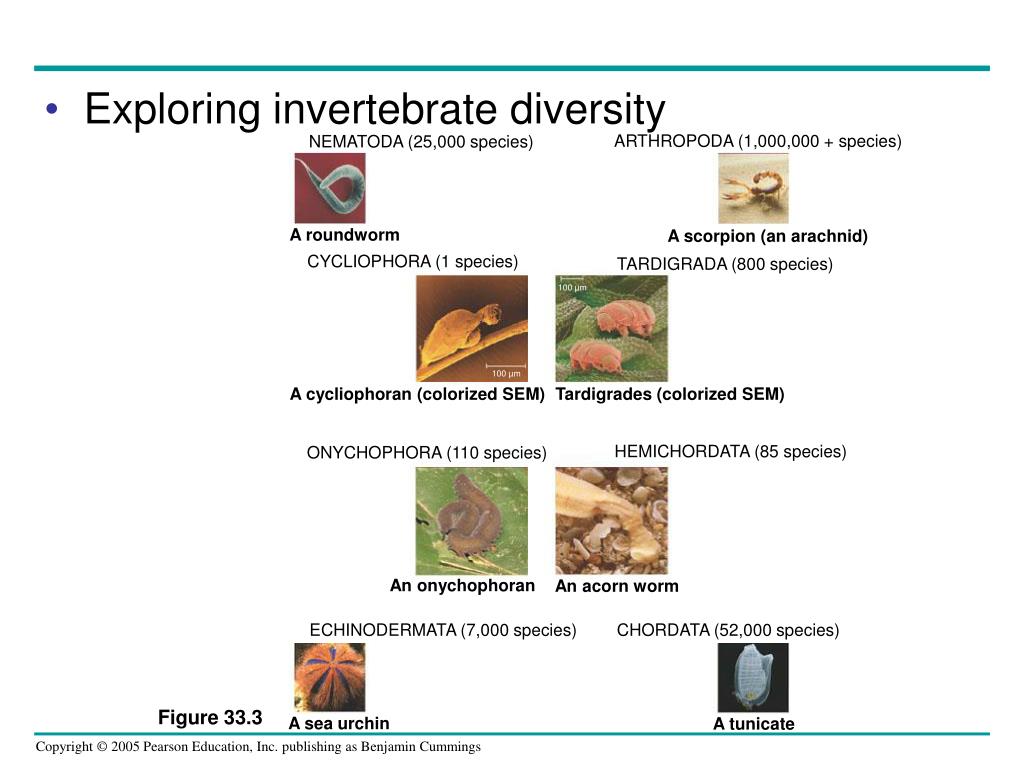 • Exploring invertebrate diversity

NEMATODA (25,000 species)

A roundworm

ARTHROPODA (1,000,000 + species)

A scorpion (an arachnid)

CYCLIOPHORA (1 species)

100 µm

A cycliophoran (colorized SEM)

TARDIGRADA (800 species)

100 µm

Tardigrades (colorized SEM)

ONYCHOPHORA (110 species)

An onychophoran

HEMICHORDATA (85 species)

An acorn worm

ECHINODERMATA (7,000 species)

A sea urchin

CHORDATA (52,000 species)

A tunicate

Figure 33.3

Copyright © 2005 Pearson Education, Inc. publishing as Benjamin Cummings